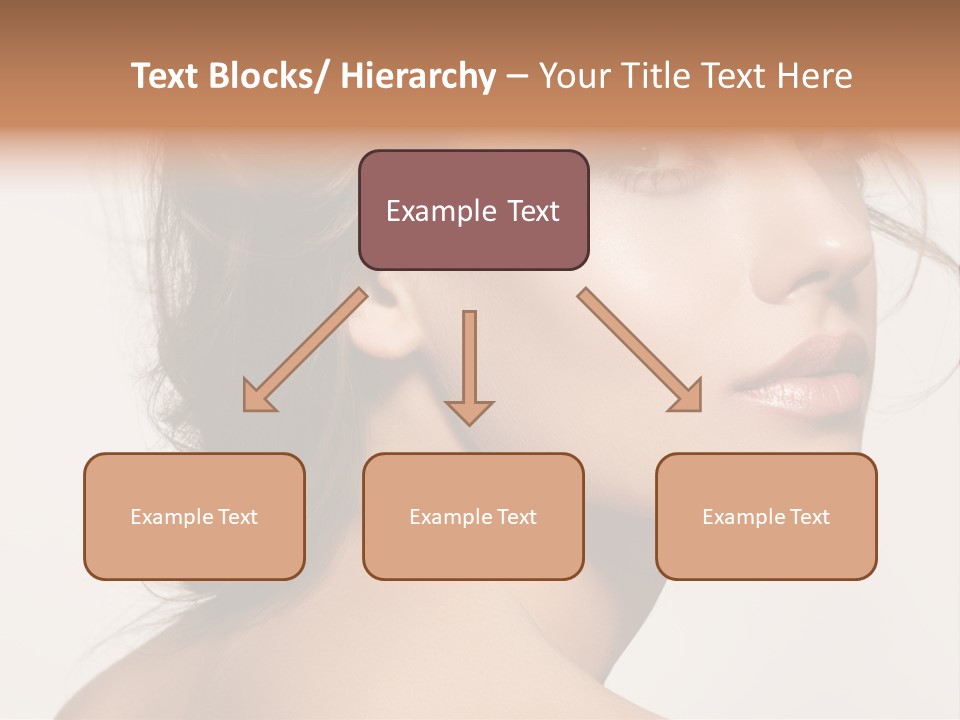 Text Blocks/ Hierarchy – Your Title Text Here

Example Text

Example Text

Example Text

Example Text